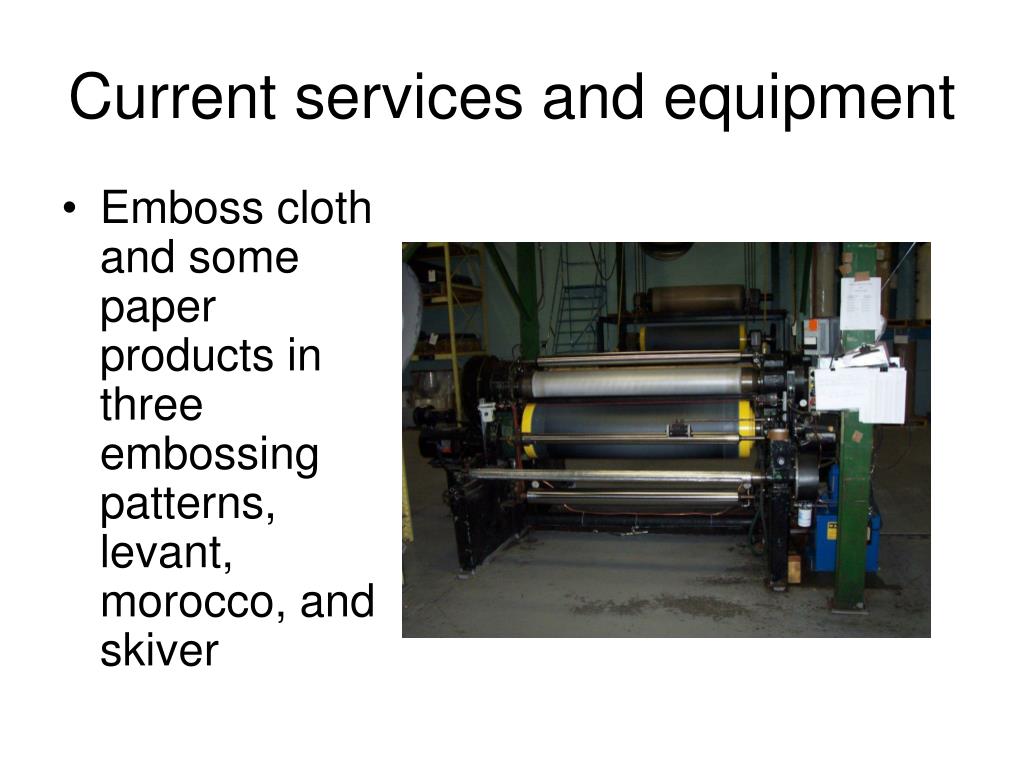 Current services and equipment

• Emboss cloth and some paper products in three embossing patterns, levant, morocco, and skiver